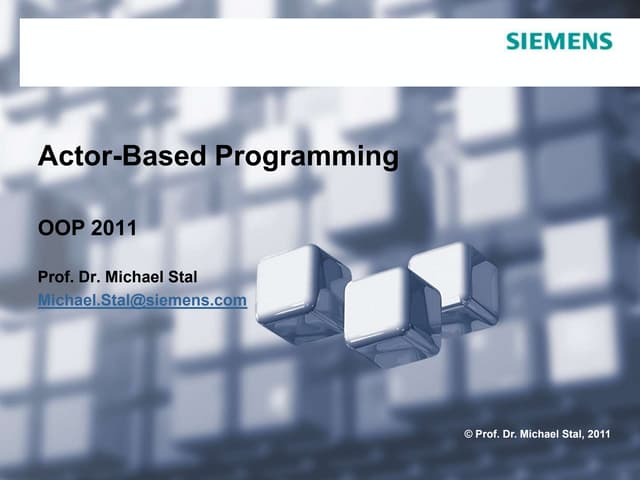 SIEMENS

Actor-Based Programming

OOP 2011

Prof. Dr. Michael Stal
Michael.Stal@siemens.com

© Prof. Dr. Michael Stal, 2011